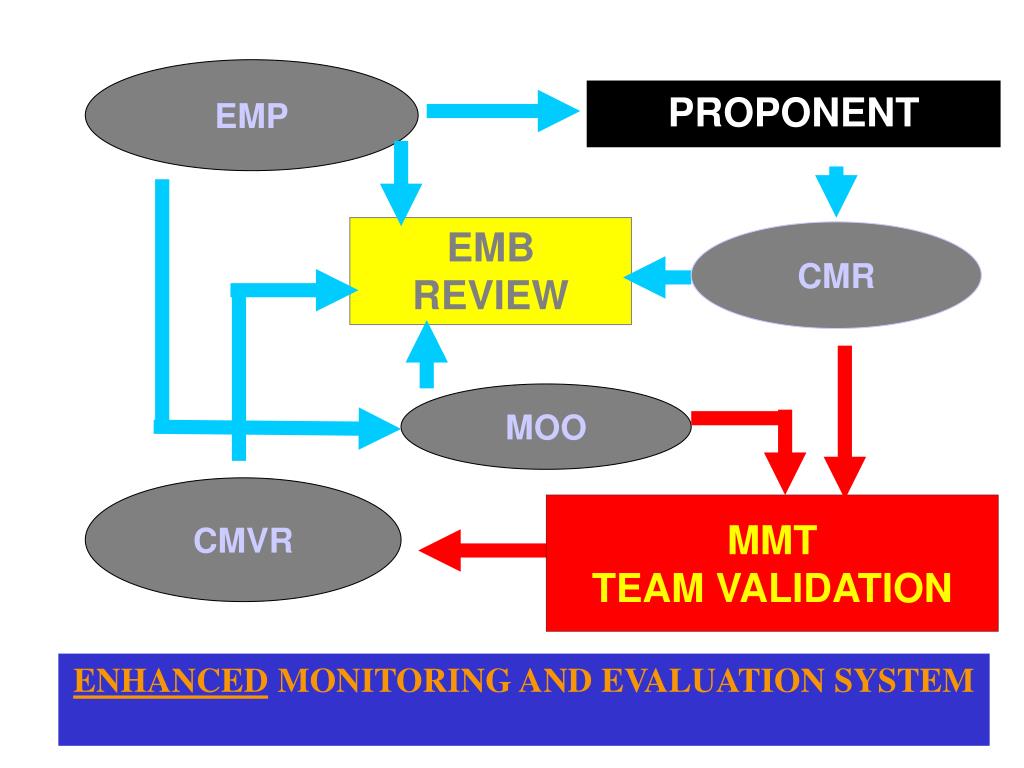 EMP

PROPONENT

EMB
REVIEW

CMR

MOO

CMVR

MMT
TEAM VALIDATION

ENHANCED MONITORING AND EVALUATION SYSTEM